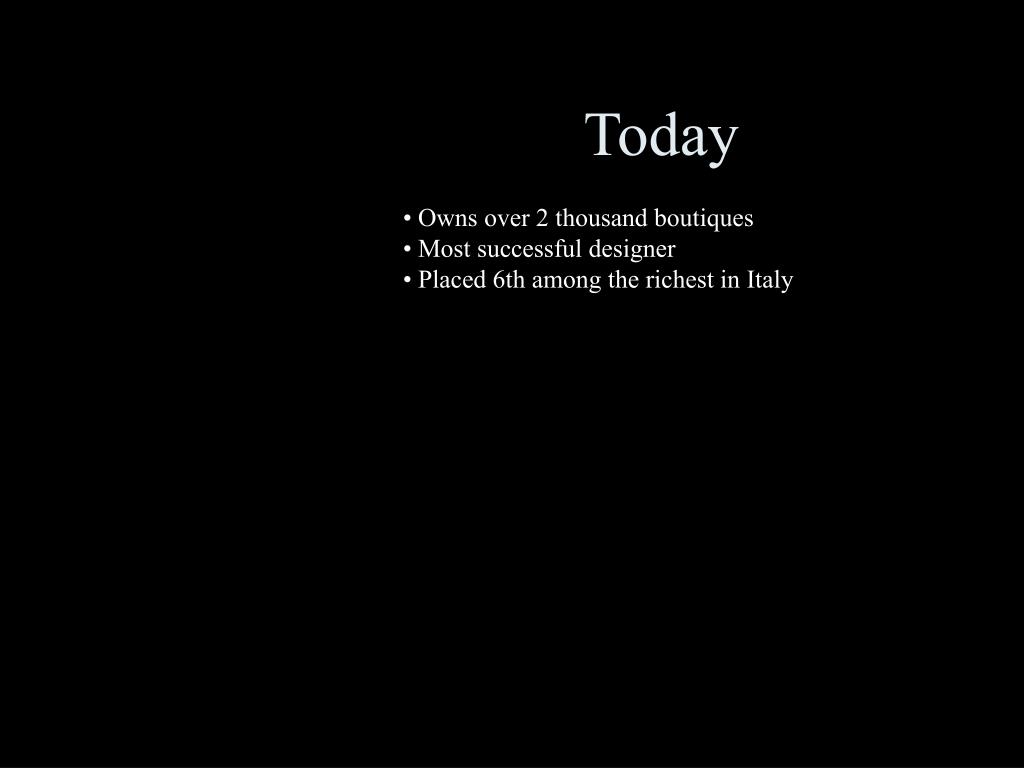 Today

• Owns over 2 thousand boutiques
• Most successful designer
• Placed 6th among the richest in Italy